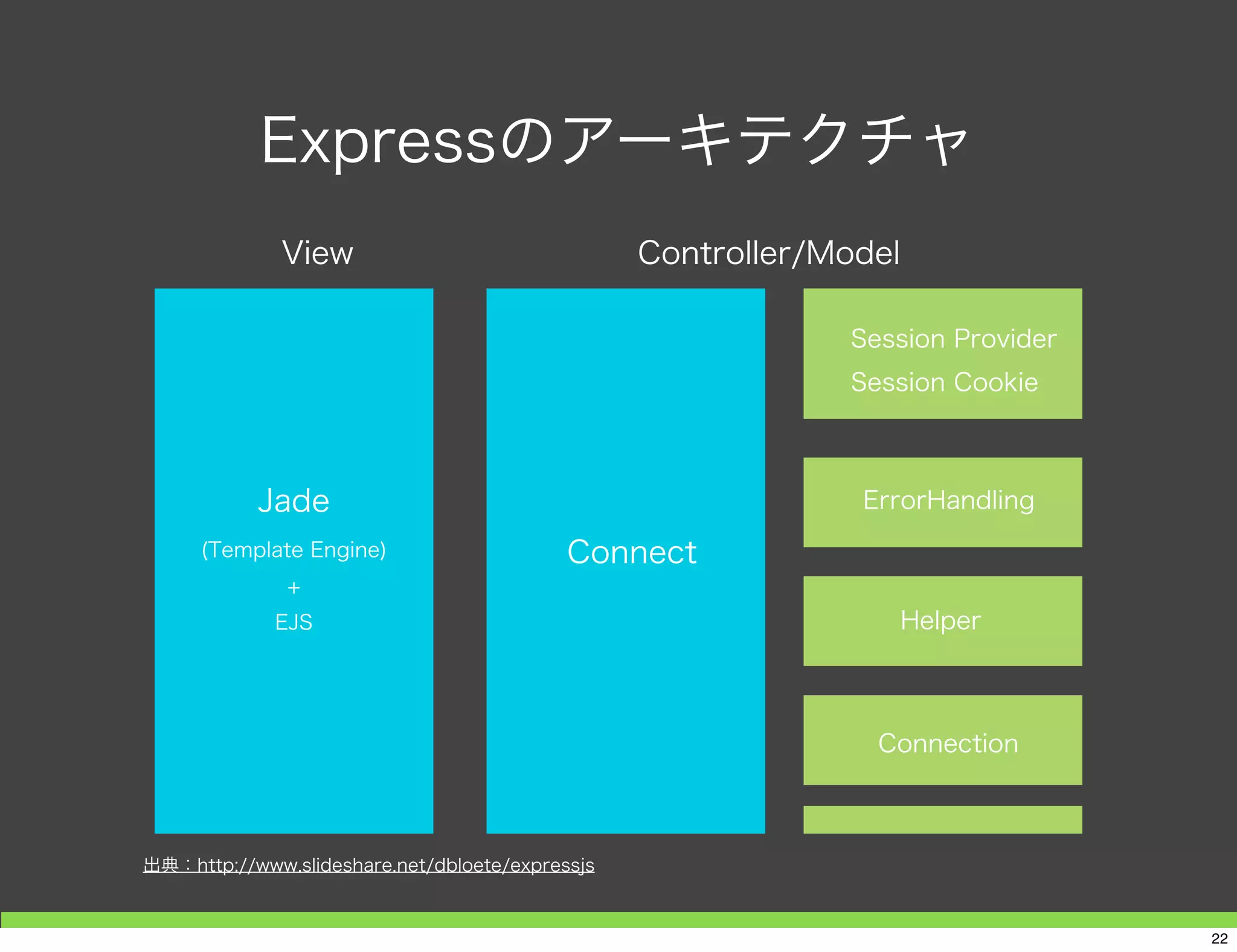 Expressのアーキテクチャ

View

Controller/Model

Jade

(Template Engine)

+

EJS

Connect

Session Provider

Session Cookie

ErrorHandling

Helper

Connection

出典：http://www.slideshare.net/dbloete/expressjs

22